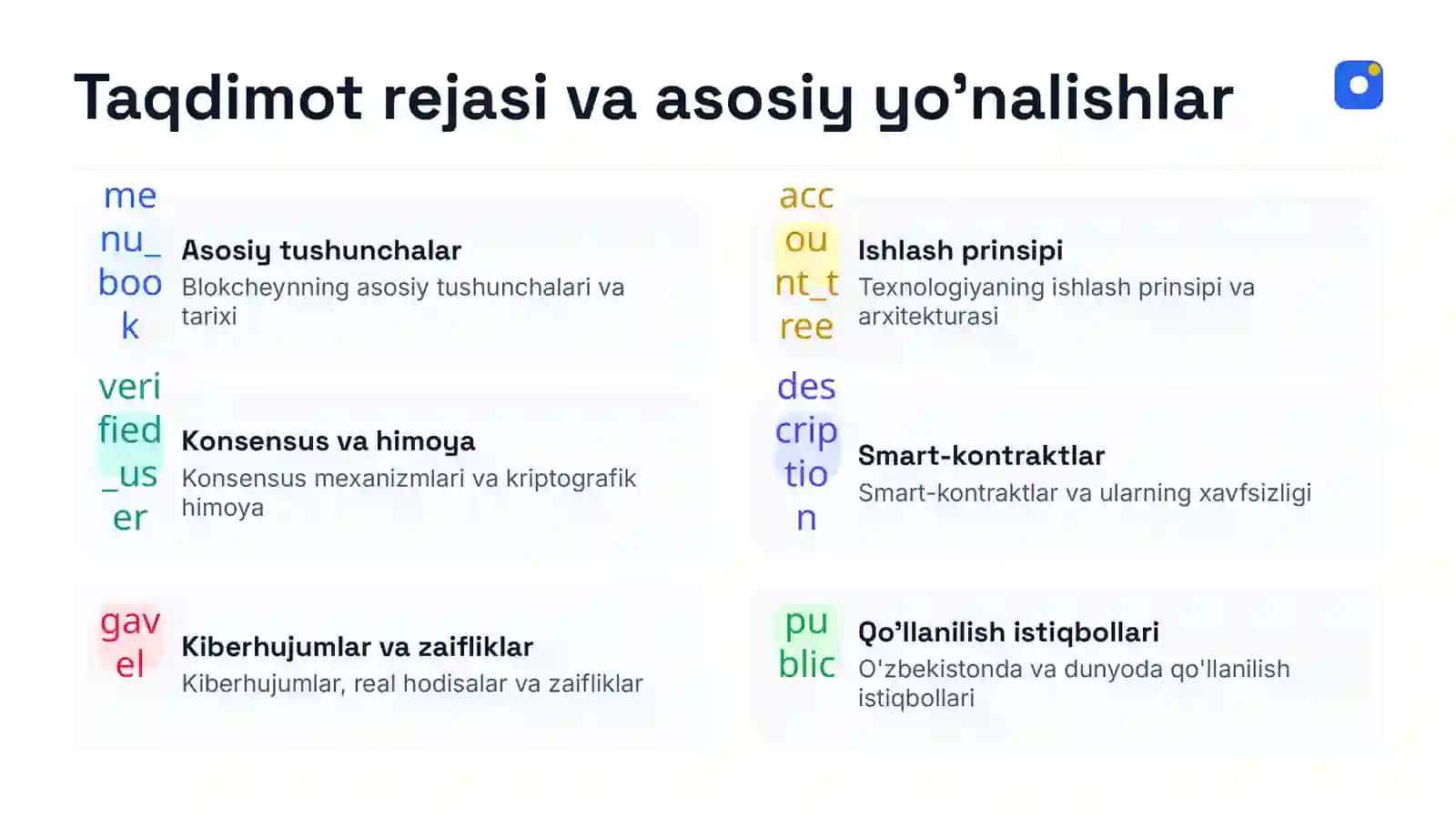 Taqdimot rejasi va asosiy yo'nalishlar

menu_book

Asosiy tushunchalar

Blokcheynning asosiy tushunchalari va tarixi

verified_user

Konsensus va himoya

Konsensus mexanizmlari va kriptografik himoya

gavel

Kiberhujumlar va zaifliklar

Kiberhujumlar, real hodisalar va zaifliklar

account_tree

Ishlash prinsipi

Texnologiyaning ishlash prinsipi va arxitekturasi

description

Smart-kontraktlar

Smart-kontraktlar va ularning xavfsizligi

public

Qo'llanilish istiqbollari

O'zbekistonda va dunyoda qo'llanilish istiqbollari